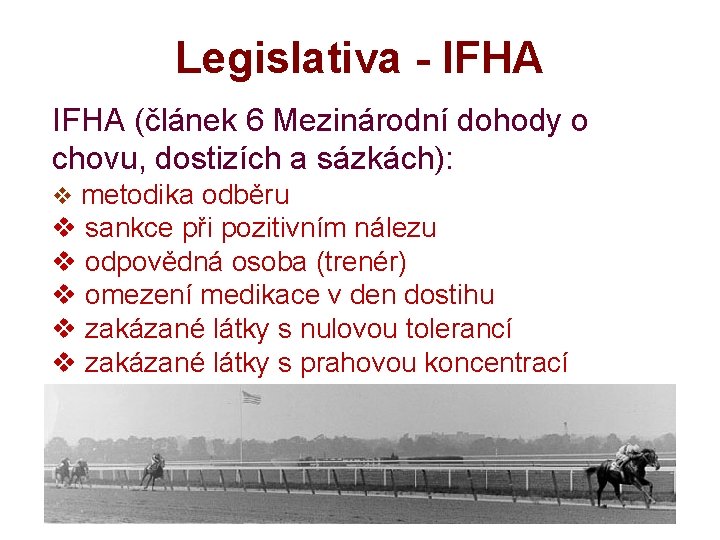 Legislativa - IFHA

IFHA (článek 6 Mezinárodní dohody o chovu, dostizích a sázkách):

❖ metodika odběru
❖ sankce při pozitivním nálezu
❖ odpovědná osoba (trenér)
❖ omezení medikace v den dostihu
❖ zakázané látky s nulovou tolerancí
❖ zakázané látky s prahovou koncentrací